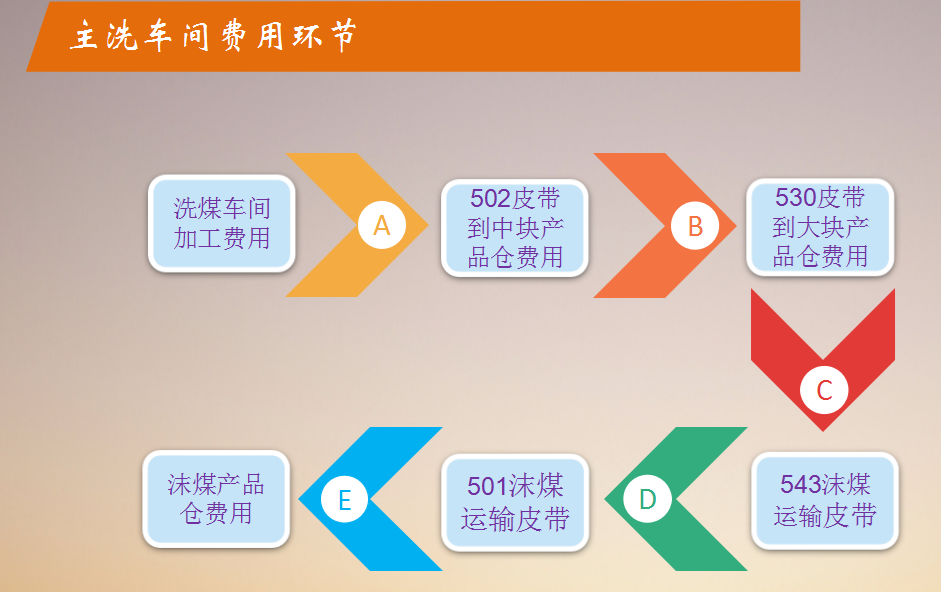 主洗车间费用环节

洗煤车间加工费用

A

502皮带到中块产品仓费用

B

530皮带到大块产品仓费用

C

543沫煤运输皮带

D

501沫煤运输皮带

E

沫煤产品仓费用